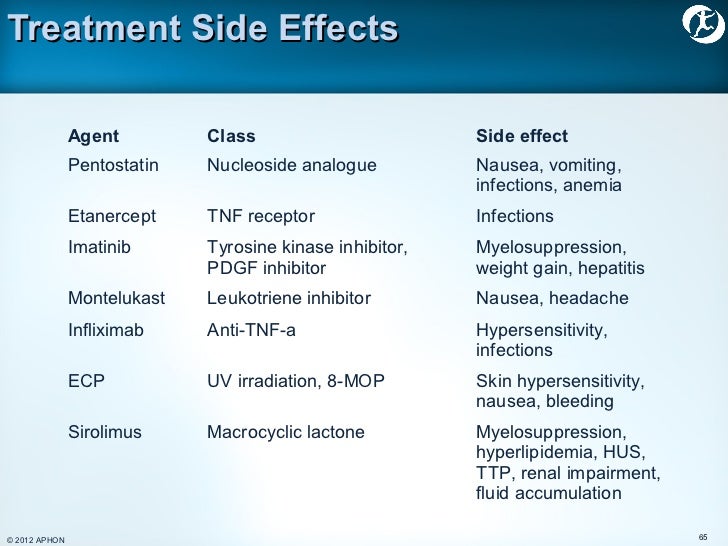 Treatment Side Effects

| Agent | Class | Side effect |
|---|---|---|
| Pentostatin | Nucleoside analogue | Nausea, vomiting, infections, anemia |
| Etanercept | TNF receptor | Infections |
| Imatinib | Tyrosine kinase inhibitor, PDGF inhibitor | Myelosuppression, weight gain, hepatitis |
| Montelukast | Leukotriene inhibitor | Nausea, headache |
| Infliximab | Anti-TNF-a | Hypersensitivity, infections |
| ECP | UV irradiation, 8-MOP | Skin hypersensitivity, nausea, bleeding |
| Sirolimus | Macrocyclic lactone | Myelosuppression, hyperlipidemia, HUS, TTP, renal impairment, fluid accumulation |

© 2012 APHON

65